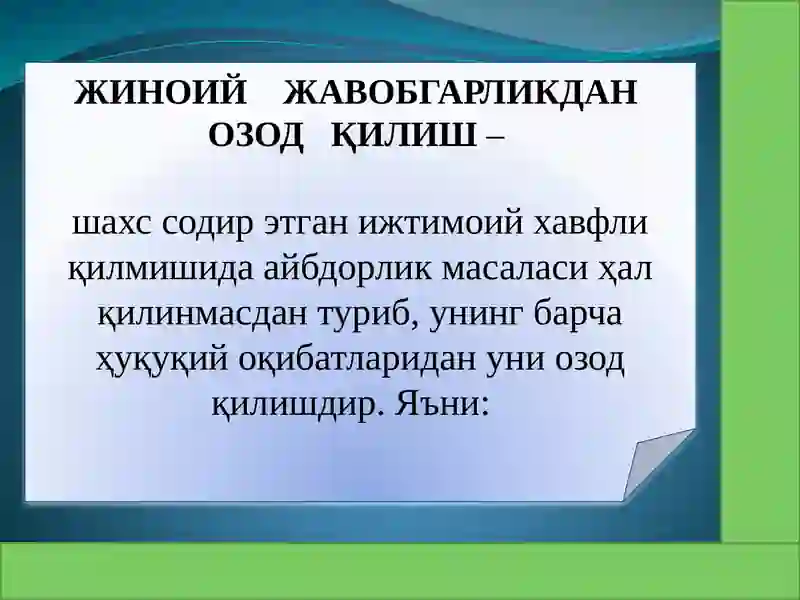 ЖИНОИЙ ЖАВОБГАРЛИКДАН ОЗОД ҚИЛИШ –

шахс содир этган ижтимоий хавфли қилмишида айбдорлик масаласи ҳал қилинмасдан туриб, унинг барча ҳуқуқий оқибатларидан уни озод қилишдир. Яъни: